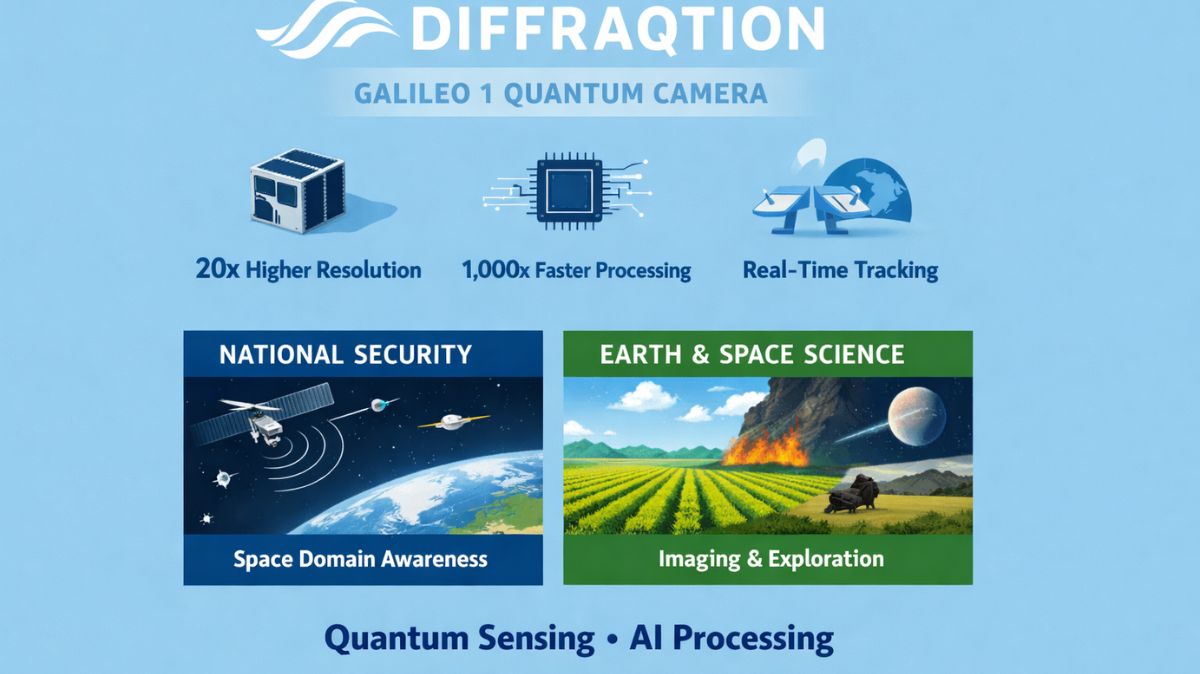 DIFFRAQTION

GALILEO 1 QUANTUM CAMERA

20x Higher Resolution

1,000x Faster Processing

Real-Time Tracking

NATIONAL SECURITY

Space Domain Awareness

EARTH & SPACE SCIENCE

Imaging & Exploration

Quantum Sensing • AI Processing